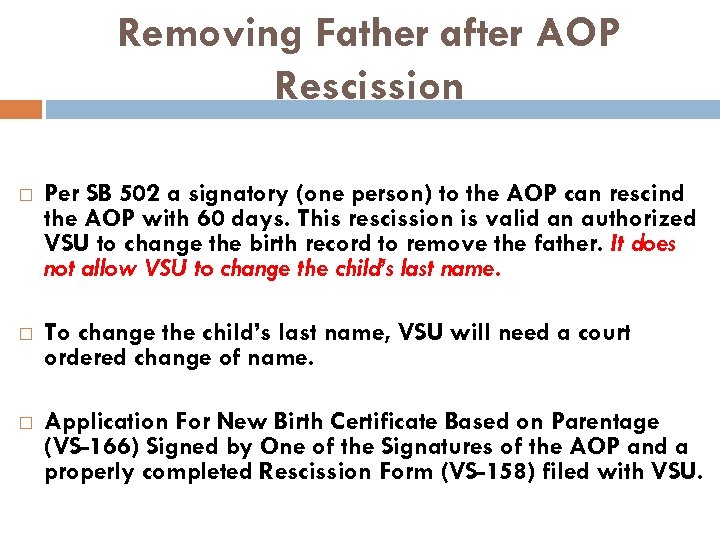 Removing Father after AOP Rescission

□ Per SB 502 a signatory (one person) to the AOP can rescind the AOP with 60 days. This rescission is valid an authorized VSU to change the birth record to remove the father. It does not allow VSU to change the child's last name.

□ To change the child's last name, VSU will need a court ordered change of name.

□ Application For New Birth Certificate Based on Parentage (VS-166) Signed by One of the Signatures of the AOP and a properly completed Rescission Form (VS-158) filed with VSU.